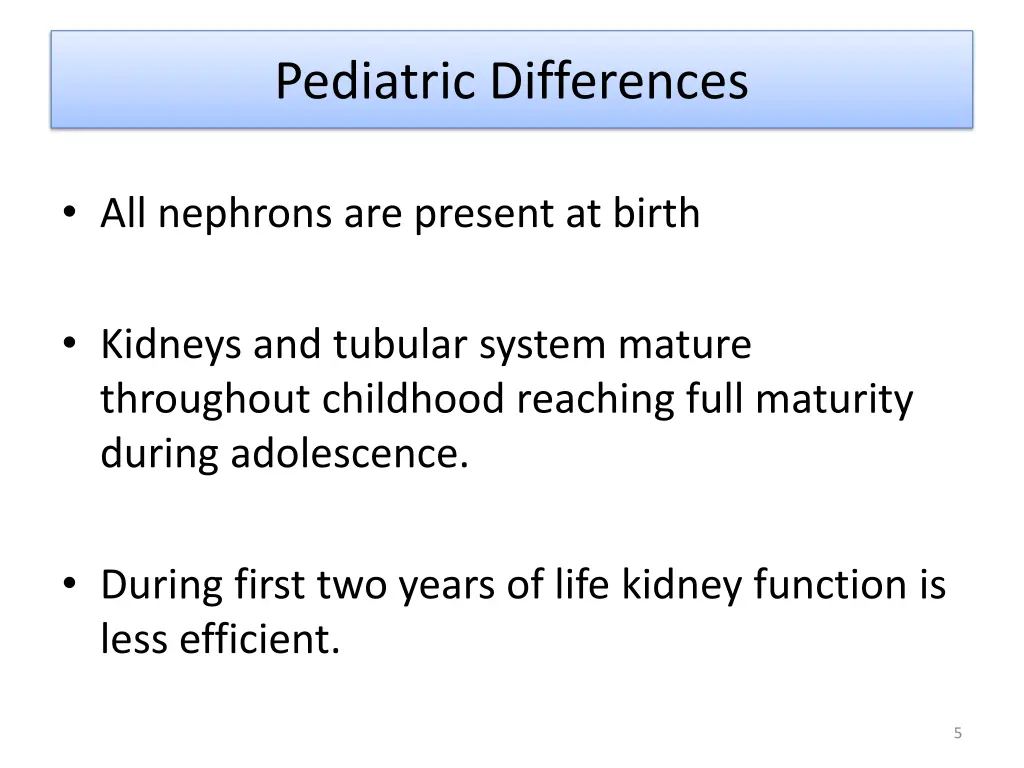 Pediatric Differences

• All nephrons are present at birth

• Kidneys and tubular system mature throughout childhood reaching full maturity during adolescence.

• During first two years of life kidney function is less efficient.

5